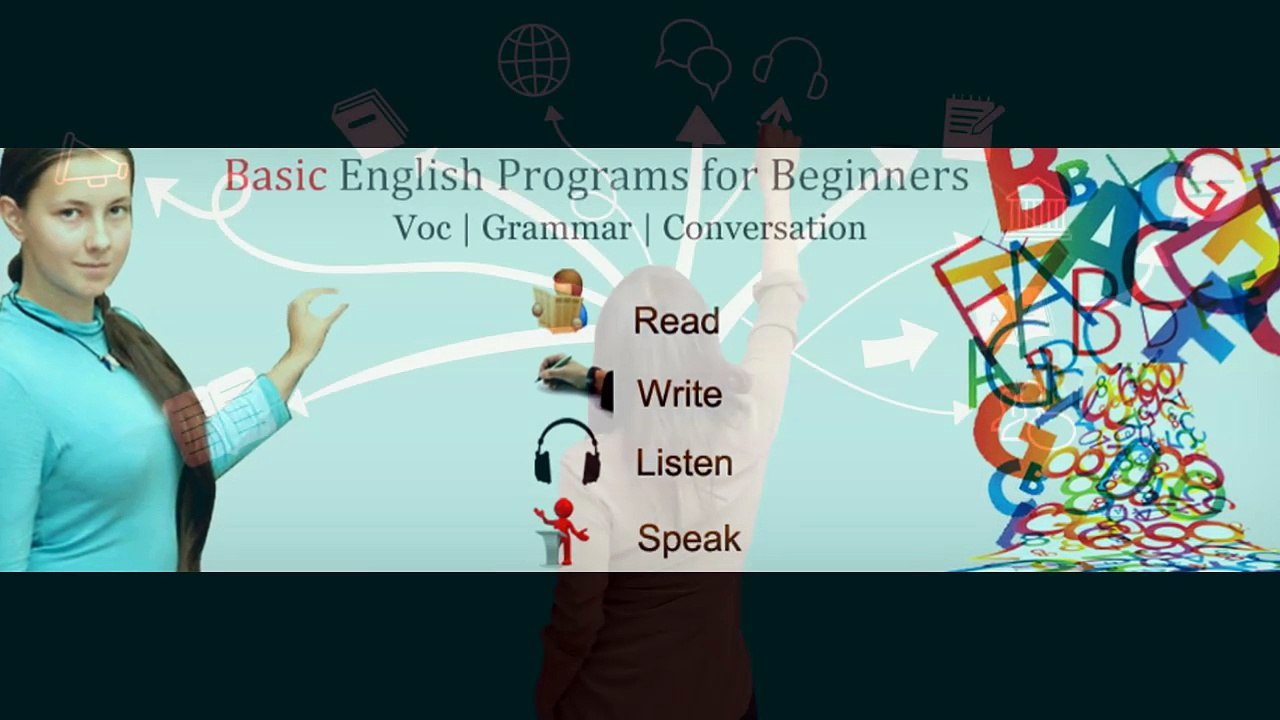 Basic English Programs for Beginners
Voc | Grammar | Conversation

Read
Write
Listen
Speak